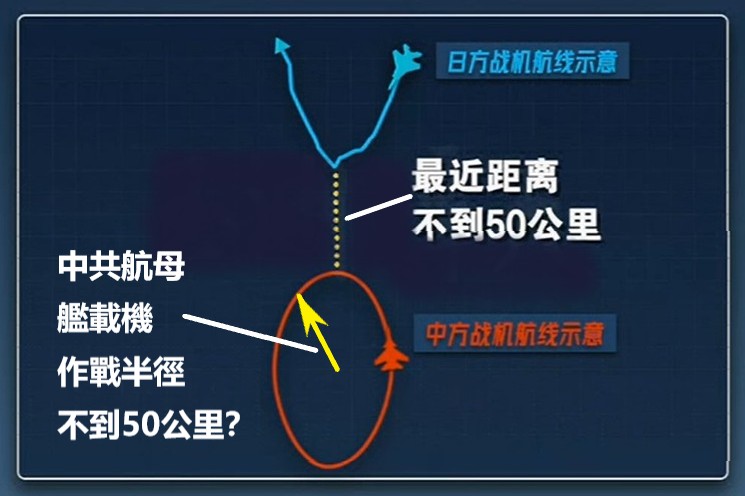 日方战机航线示意

最近距离
不到50公里

中共航母
艦載機
作戰半徑
不到50公里?

中方战机航线示意